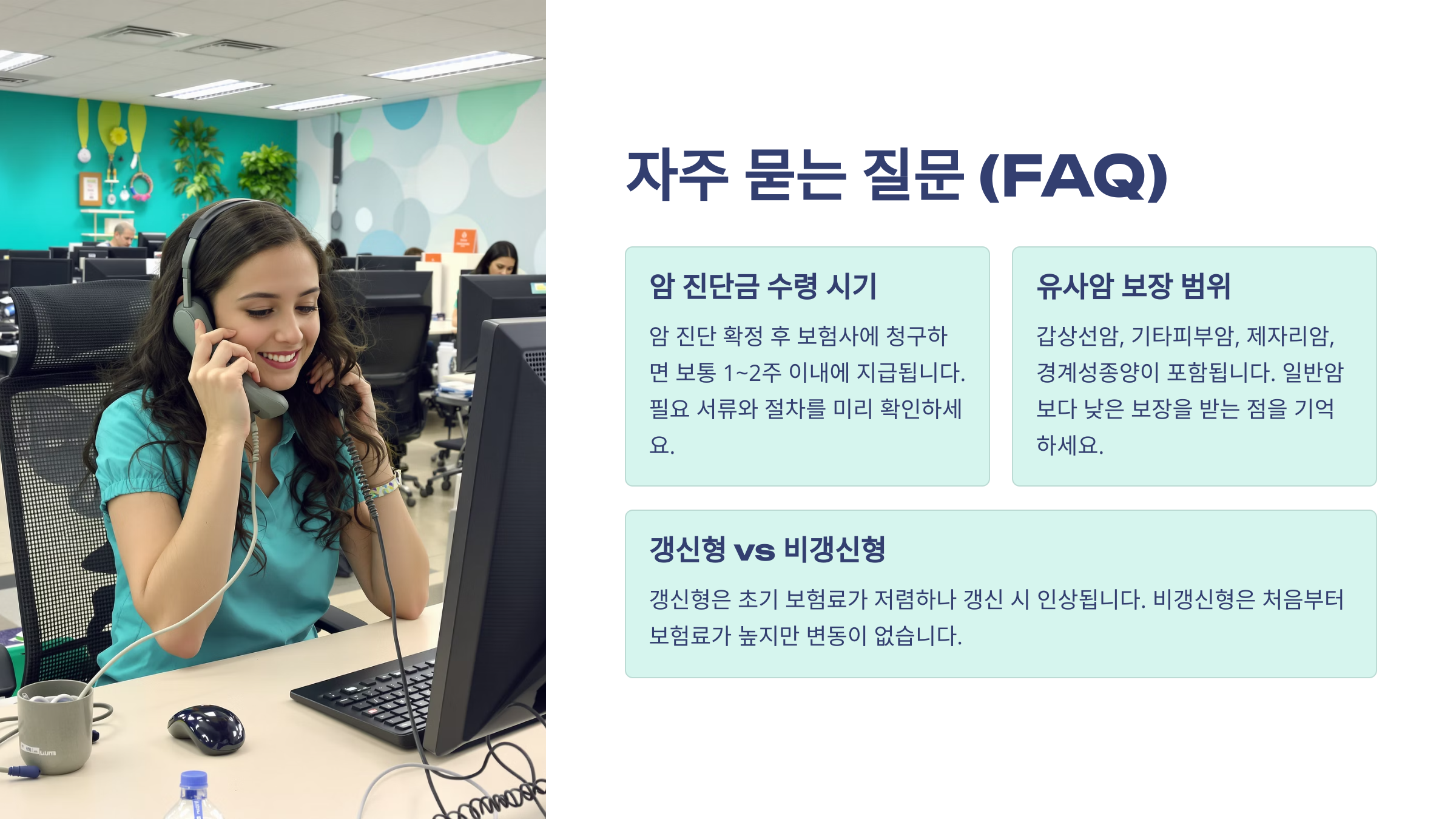 자주 묻는 질문 (FAQ)

암 진단금 수령 시기

암 진단 확정 후 보험사에 청구하면 보통 1~2주 이내에 지급됩니다. 필요 서류와 절차를 미리 확인하세요.

유사암 보장 범위

갑상선암, 기타피부암, 제자리암, 경계성종양이 포함됩니다. 일반암보다 낮은 보장을 받는 점을 기억하세요.

갱신형 vs 비갱신형

갱신형은 초기 보험료가 저렴하나 갱신 시 인상됩니다. 비갱신형은 처음부터 보험료가 높지만 변동이 없습니다.